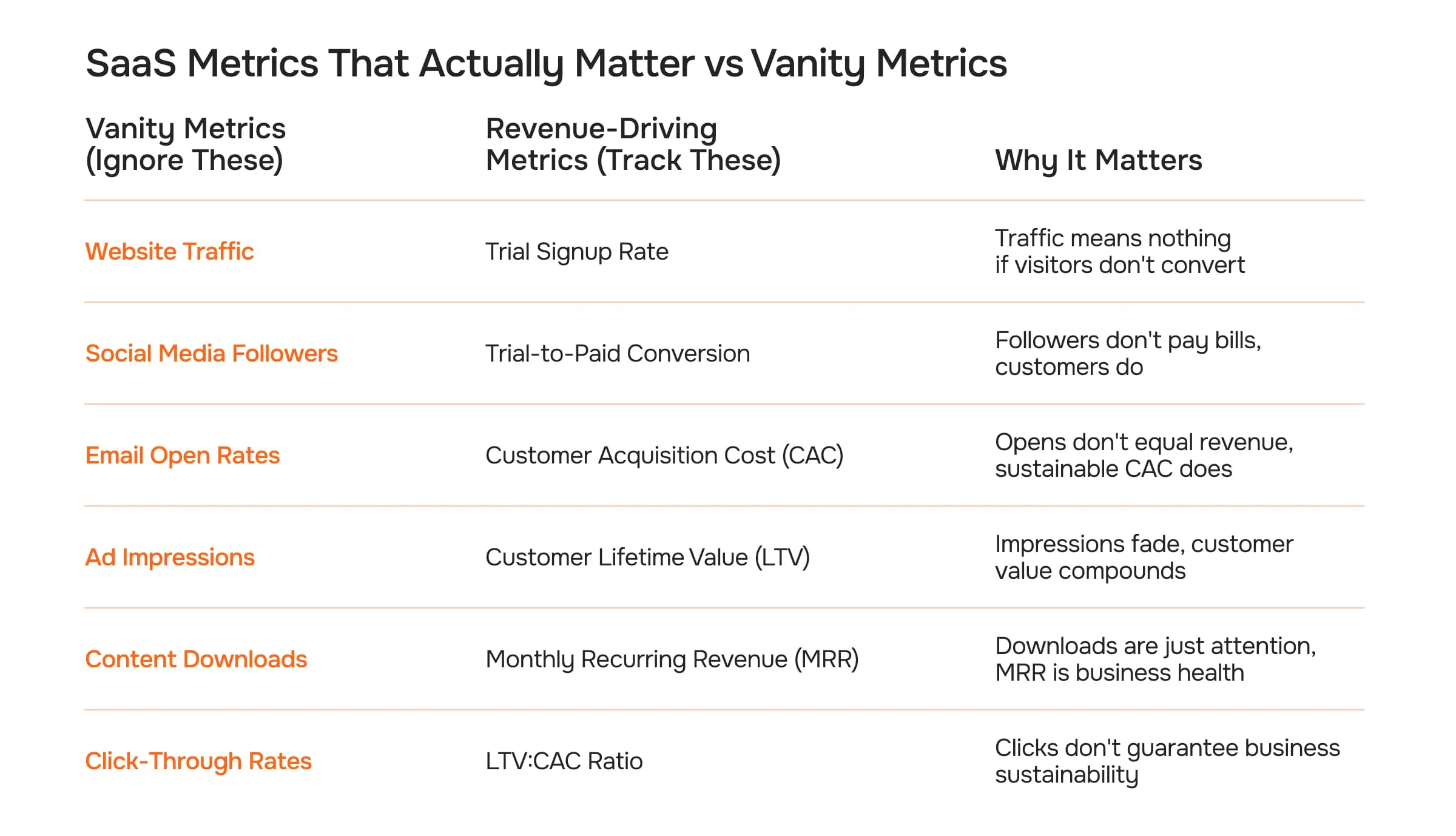 SaaS Metrics That Actually Matter vs Vanity Metrics

| Vanity Metrics (Ignore These) | Revenue-Driving Metrics (Track These) | Why It Matters |
|---|---|---|
| Website Traffic | Trial Signup Rate | Traffic means nothing if visitors don't convert |
| Social Media Followers | Trial-to-Paid Conversion | Followers don't pay bills, customers do |
| Email Open Rates | Customer Acquisition Cost (CAC) | Opens don't equal revenue, sustainable CAC does |
| Ad Impressions | Customer Lifetime Value (LTV) | Impressions fade, customer value compounds |
| Content Downloads | Monthly Recurring Revenue (MRR) | Downloads are just attention, MRR is business health |
| Click-Through Rates | LTV:CAC Ratio | Clicks don't guarantee business sustainability |